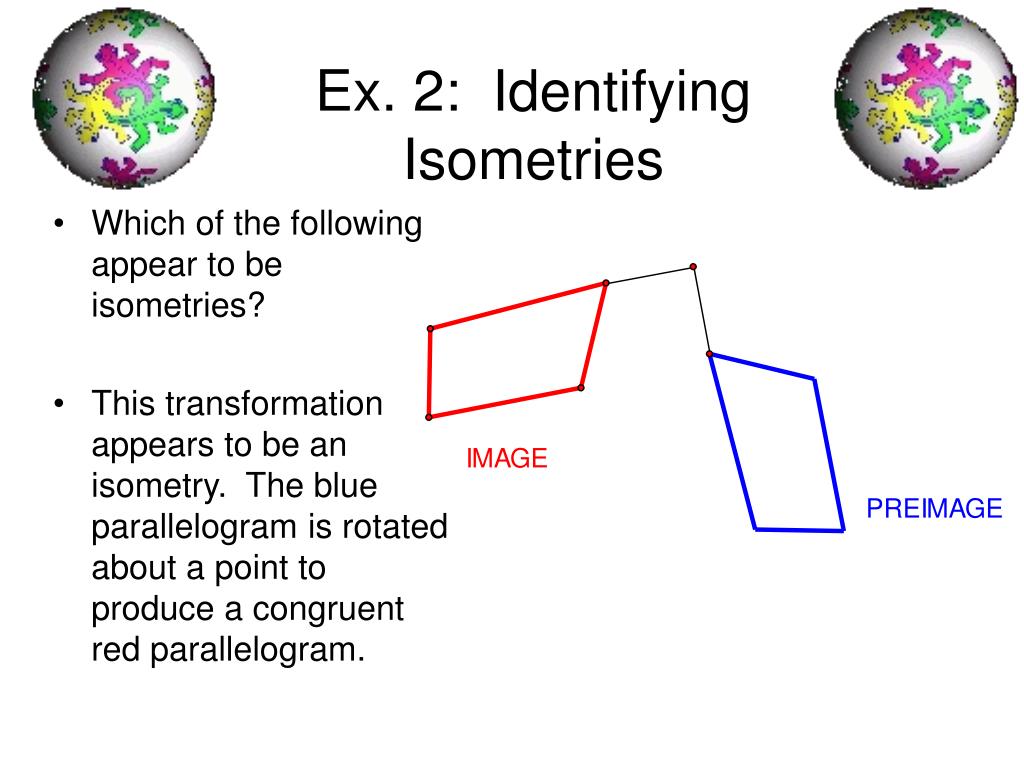 Ex. 2: Identifying Isometries

• Which of the following appear to be isometries?

• This transformation appears to be an isometry. The blue parallelogram is rotated about a point to produce a congruent red parallelogram.

IMAGE

PREIMAGE